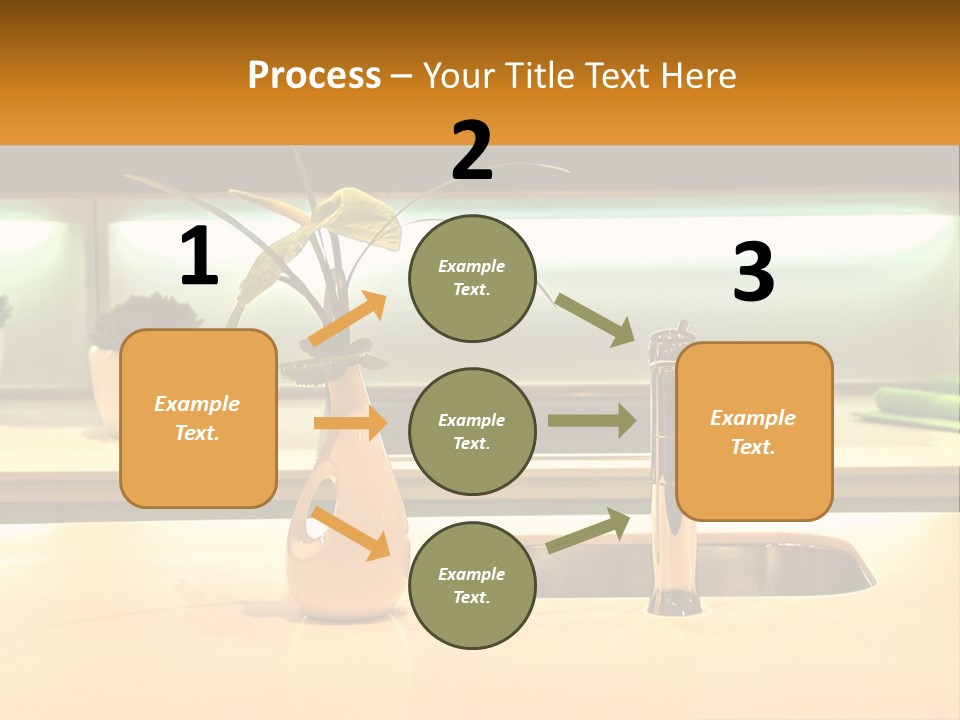 Process – Your Title Text Here

1

Example Text.

2

Example Text.

Example Text.

Example Text.

3

Example Text.